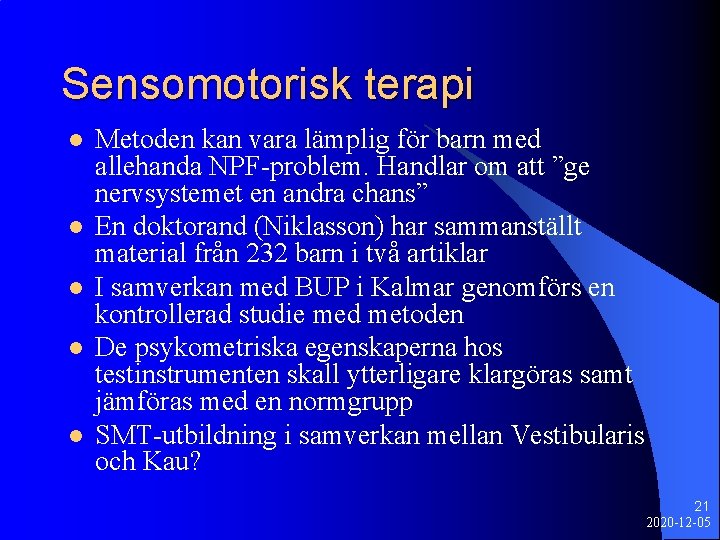 Sensomotorisk terapi

- Metoden kan vara lämplig för barn med allehanda NPF-problem. Handlar om att ”ge nervsystemet en andra chans”
- En doktorand (Niklasson) har sammanställt material från 232 barn i två artiklar
- I samverkan med BUP i Kalmar genomförs en kontrollerad studie med metoden
- De psykometriska egenskaperna hos testinstrumenten skall ytterligare klargöras samt jämföras med en normgrupp
- SMT-utbildning i samverkan mellan Vestibularis och Kau?

21
2020-12-05